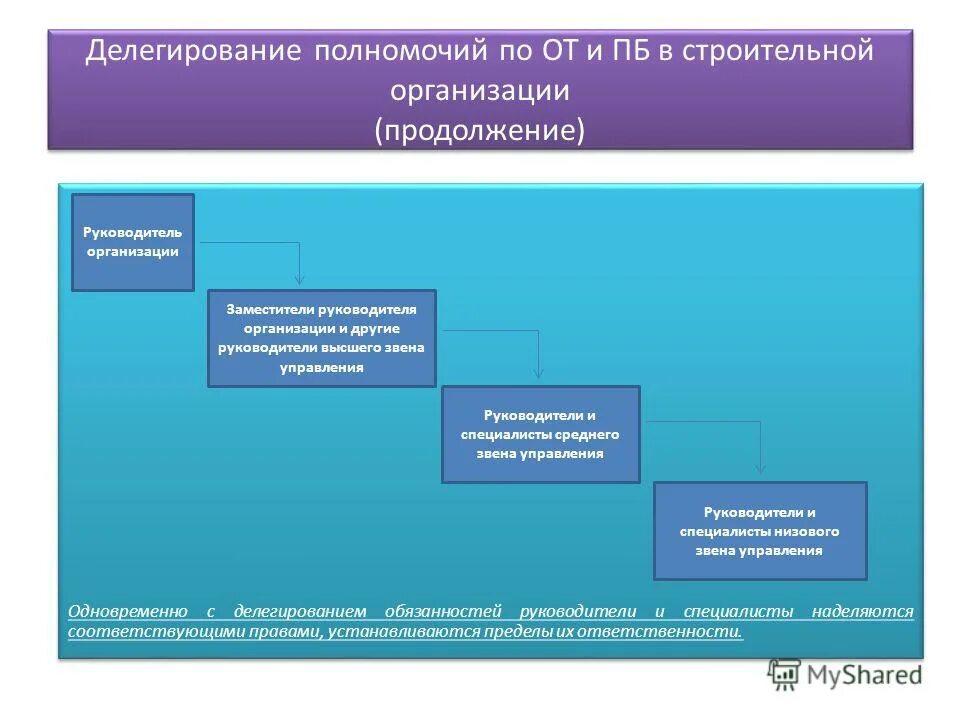 Делегирование полномочий по ОТ и ПБ в строительной организации
(продолжение)

Руководитель организации

Заместители руководителя организации и другие руководители высшего звена управления

Руководители и специалисты среднего звена управления

Руководители и специалисты низового звена управления

Одновременно с делегированием обязанностей руководители и специалисты наделяются соответствующими правами, устанавливаются пределы их ответственности.

MyShared